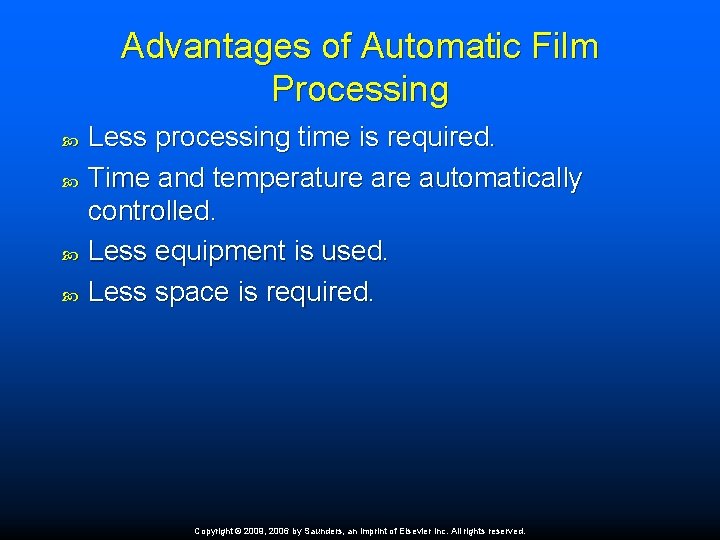 Advantages of Automatic Film Processing

Less processing time is required.

Time and temperature are automatically controlled.

Less equipment is used.

Less space is required.

Copyright © 2009, 2006 by Saunders, an imprint of Elsevier Inc. All rights reserved.